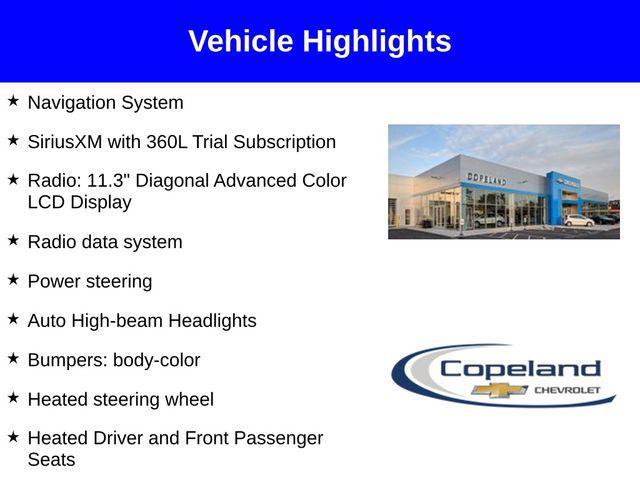 Vehicle Highlights

★ Navigation System

★ SiriusXM with 360L Trial Subscription

★ Radio: 11.3" Diagonal Advanced Color LCD Display

★ Radio data system

★ Power steering

★ Auto High-beam Headlights

★ Bumpers: body-color

★ Heated steering wheel

★ Heated Driver and Front Passenger Seats

COPELAND

CHEVROLET

Copeland

CHEVROLET